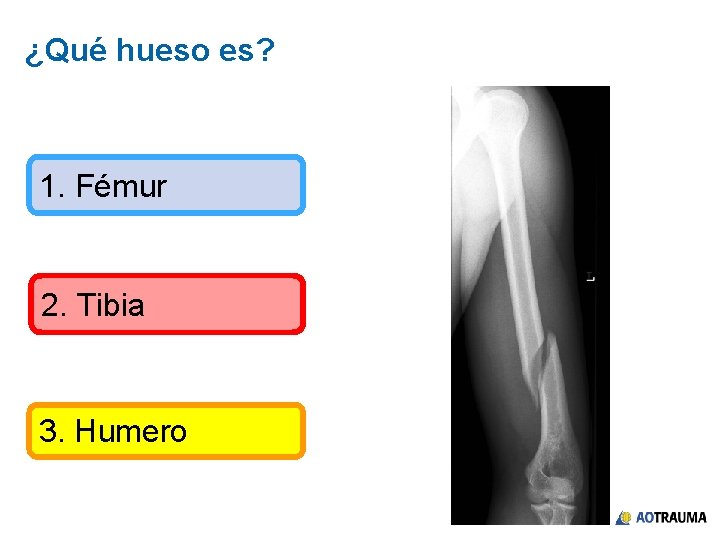 ¿Qué hueso es?

1. Fémur

2. Tibia

3. Humero

L

AOTRAUMA